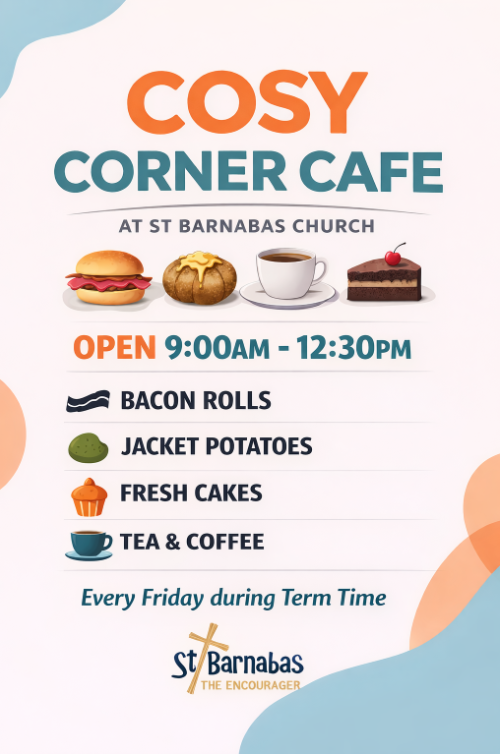 COSY
CORNER CAFE

AT ST BARNABAS CHURCH

OPEN 9:00AM - 12:30PM

BACON ROLLS

JACKET POTATOES

FRESH CAKES

TEA & COFFEE

Every Friday during Term Time

St Barnabas
THE ENCOURAGER